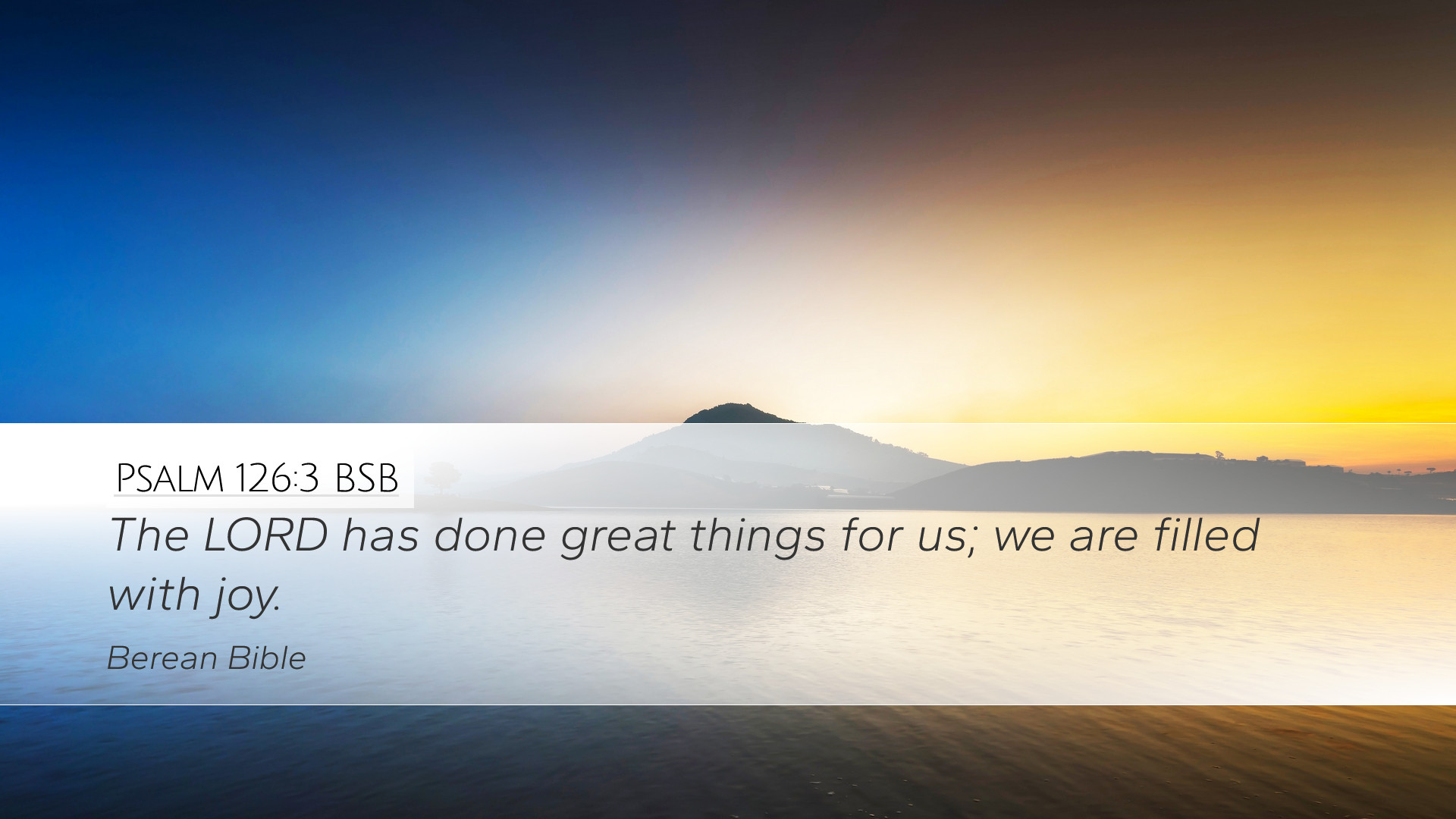 PSALM 126:3 BSB

The LORD has done great things for us; we are filled with joy.

Berean Bible